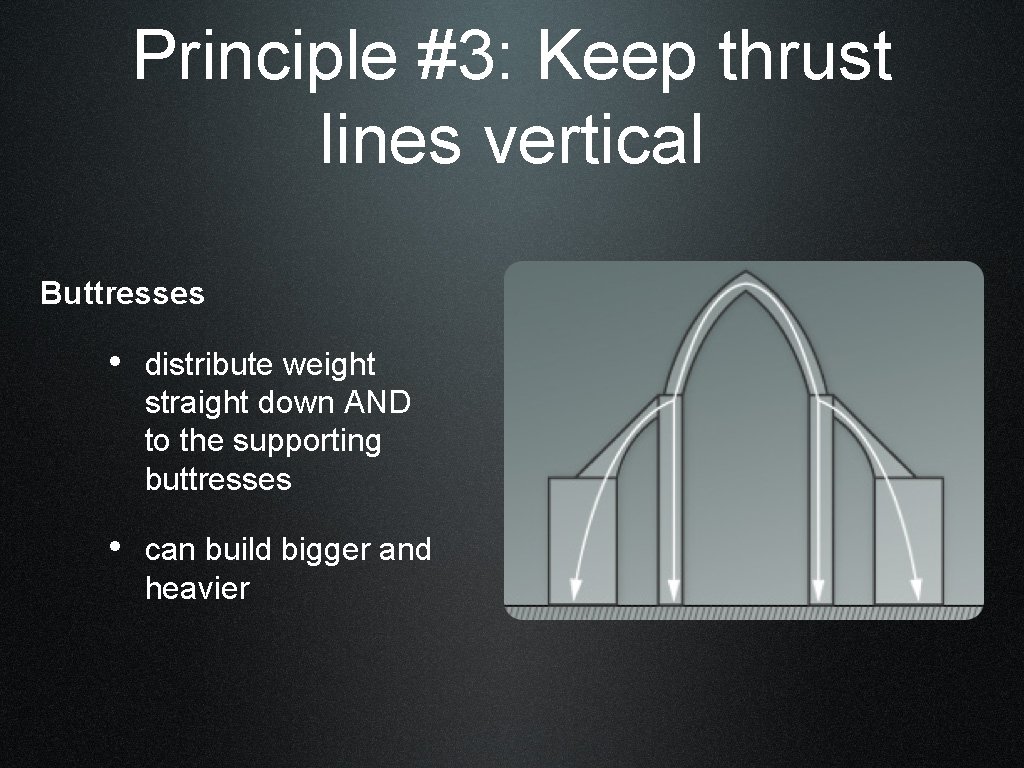 Principle #3: Keep thrust lines vertical

Buttresses

• distribute weight straight down AND to the supporting buttresses

• can build bigger and heavier